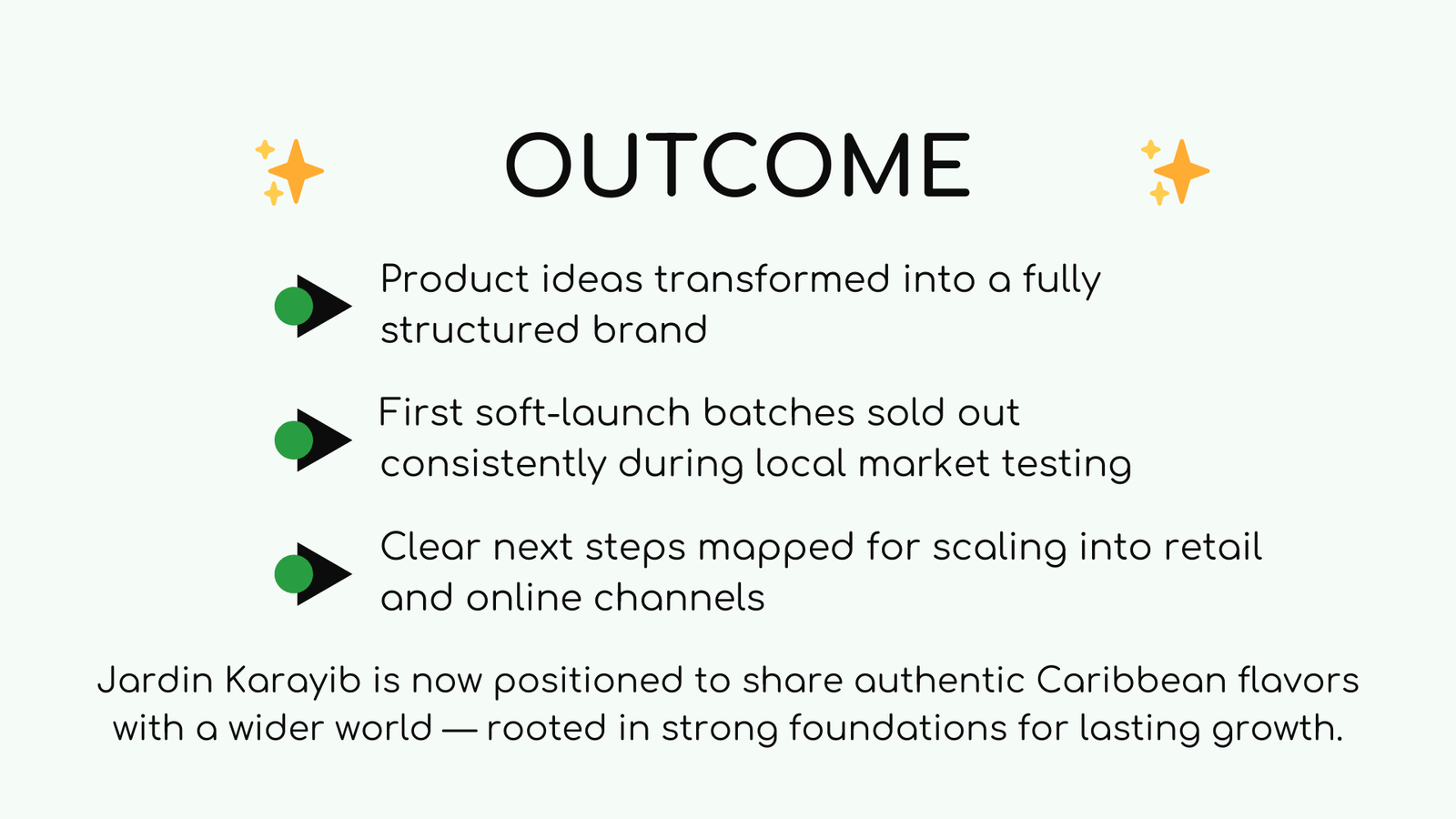 OUTCOME

Product ideas transformed into a fully structured brand

First soft-launch batches sold out consistently during local market testing

Clear next steps mapped for scaling into retail and online channels

Jardin Karayib is now positioned to share authentic Caribbean flavors with a wider world — rooted in strong foundations for lasting growth.